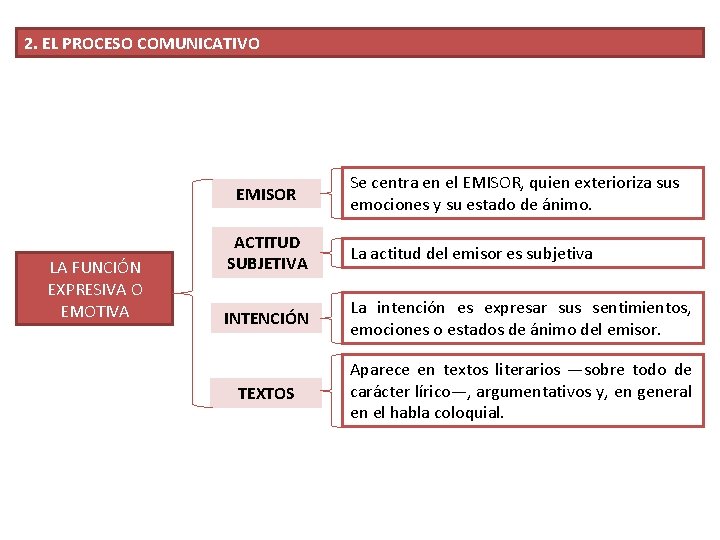 2. EL PROCESO COMUNICATIVO

LA FUNCIÓN EXPRESIVA O EMOTIVA

EMISOR

Se centra en el EMISOR, quien exterioriza sus emociones y su estado de ánimo.

ACTITUD SUBJETIVA

La actitud del emisor es subjetiva

INTENCIÓN

La intención es expresar sus sentimientos, emociones o estados de ánimo del emisor.

TEXTOS

Aparece en textos literarios —sobre todo de carácter lírico—, argumentativos y, en general en el habla coloquial.